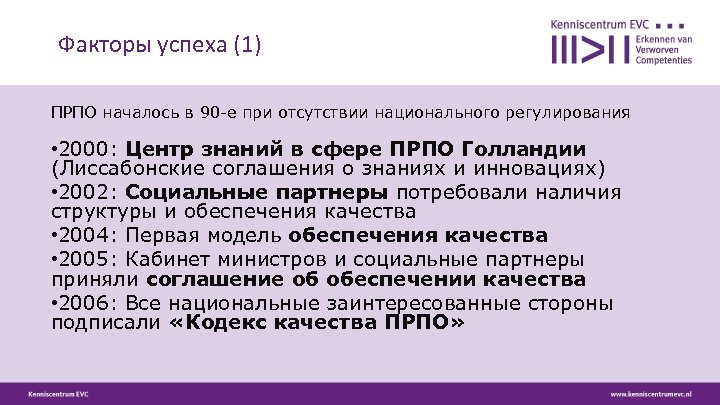 Факторы успеха (1)

Kenniscentrum EVC
Erkennen van Verworven Competenties

ПРПО началось в 90-е при отсутствии национального регулирования

•2000: Центр знаний в сфере ПРПО Голландии (Лиссабонские соглашения о знаниях и инновациях)
•2002: Социальные партнеры потребовали наличия структуры и обеспечения качества
•2004: Первая модель обеспечения качества
•2005: Кабинет министров и социальные партнеры приняли соглашение об обеспечении качества
•2006: Все национальные заинтересованные стороны подписали «Кодекс качества ПРПО»

Kenniscentrum EVC
www.kenniscentrumevc.nl